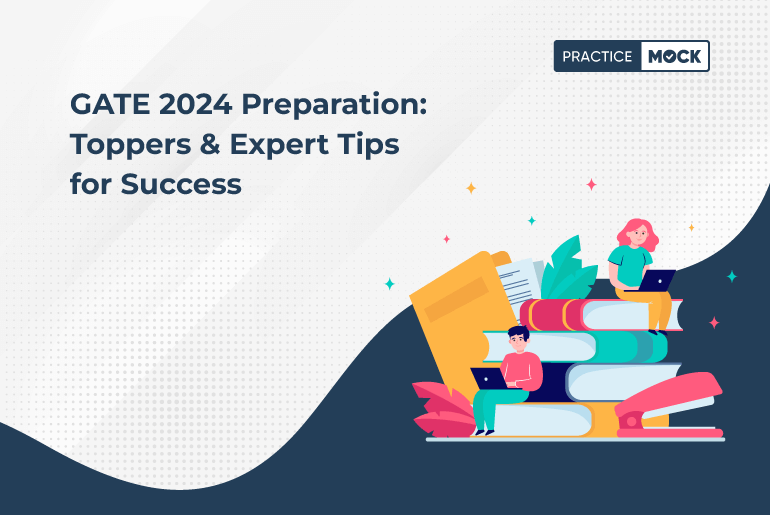 PRACTICE MOCK

GATE 2024 Preparation: Toppers & Expert Tips for Success